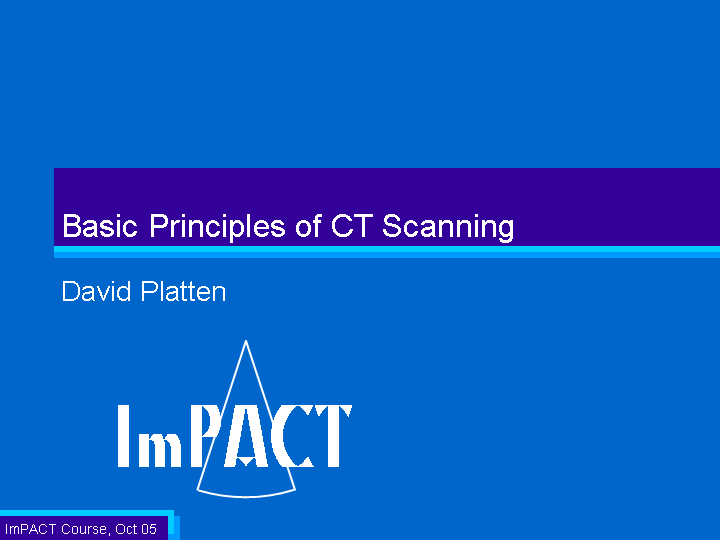 Basic Principles of CT Scanning

David Platten

ImPACT

ImPACT Course, Oct 05